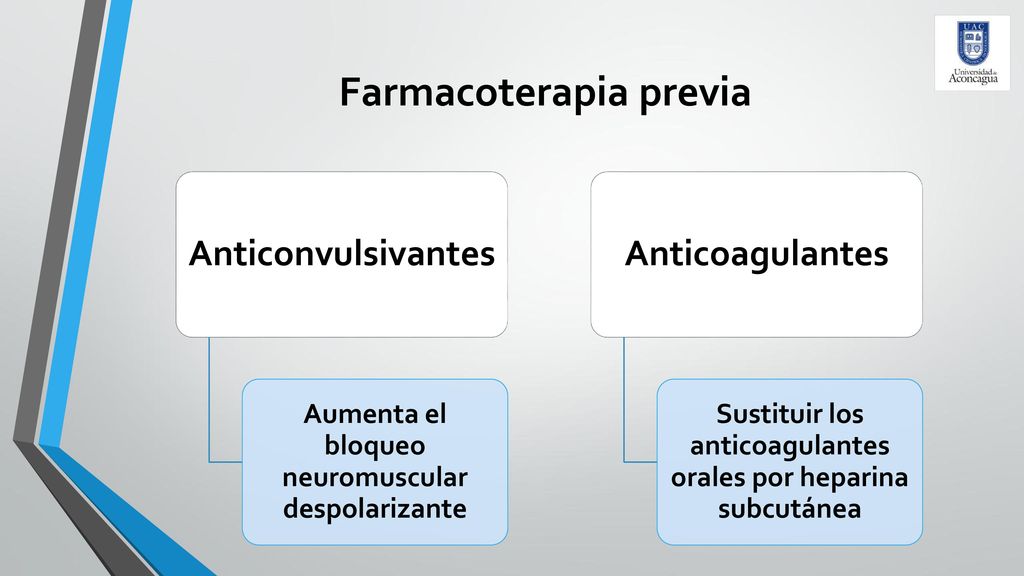 UAC
Universidad de Aconcagua

Farmacoterapia previa

Anticonvulsivantes

Aumenta el bloqueo neuromuscular despolarizante

Anticoagulantes

Sustituir los anticoagulantes orales por heparina subcutánea